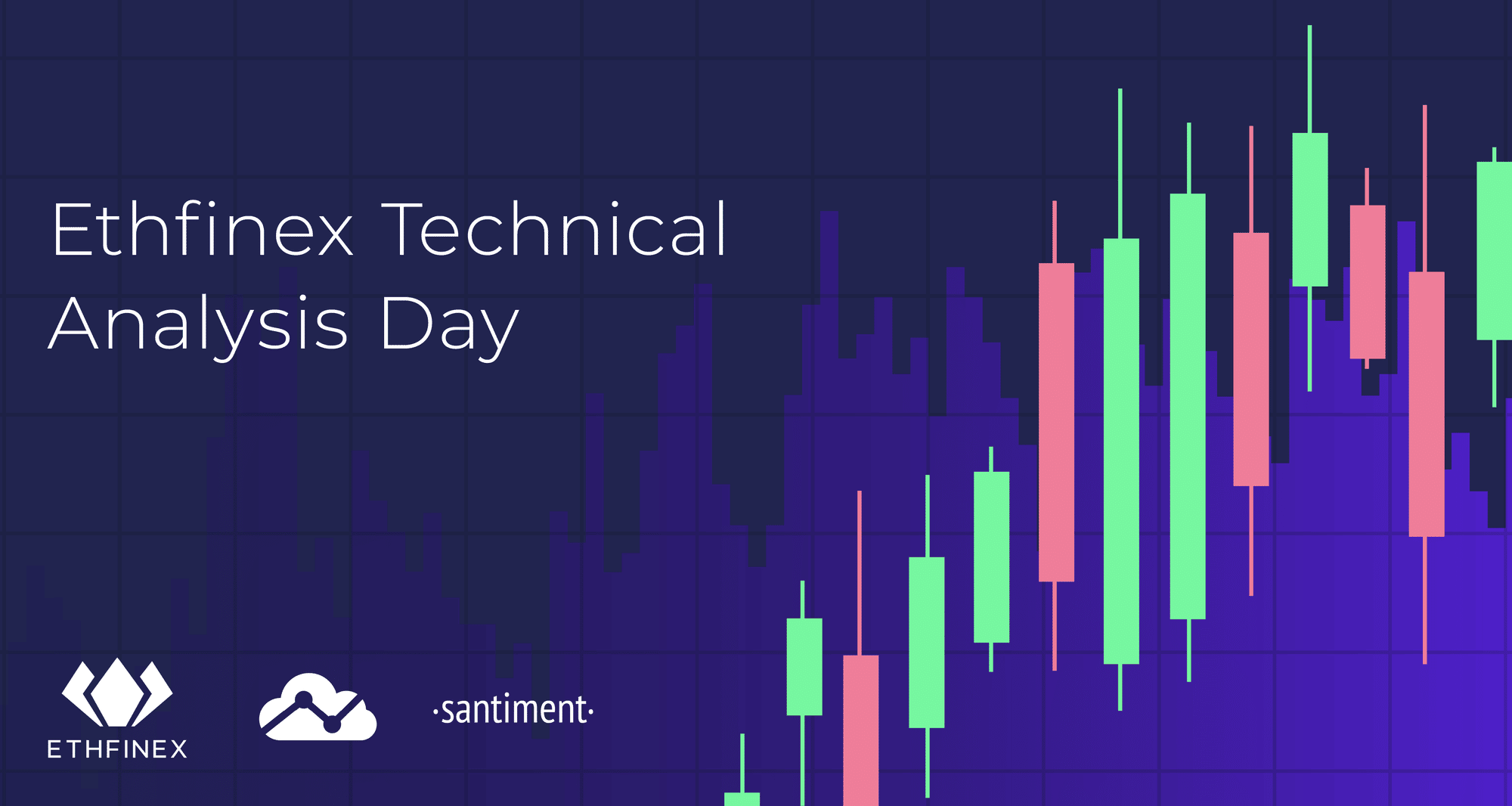 Ethfinex Technical Analysis Day

ETHFINEX

·santiment·